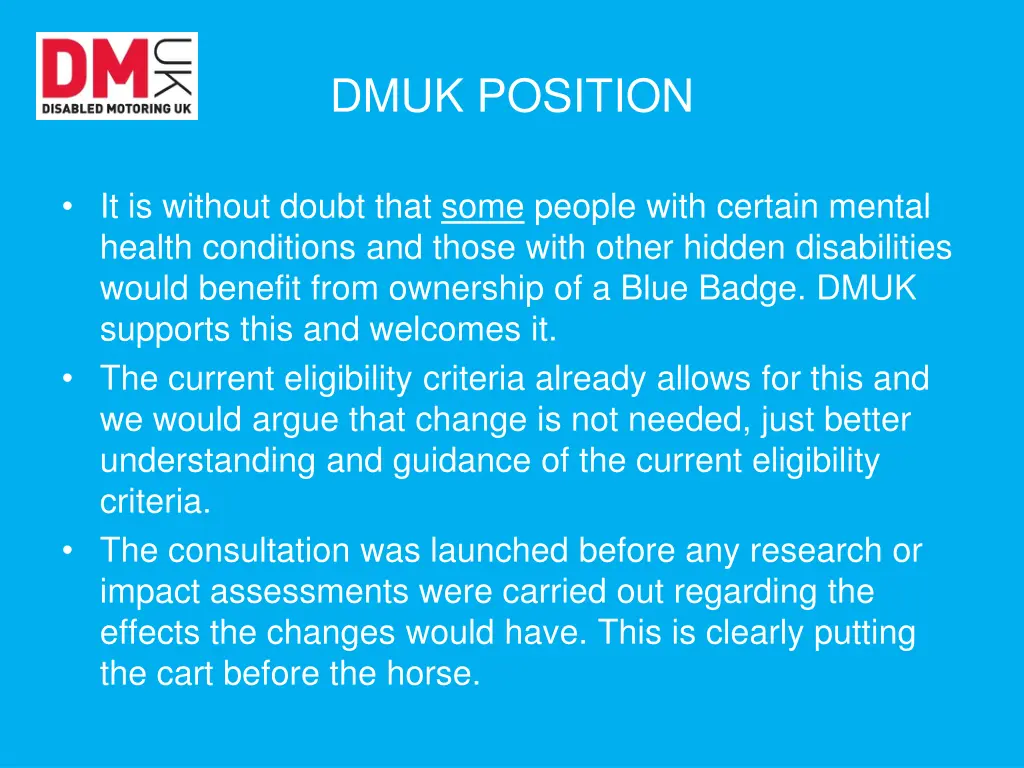 DM UK
DISABLED MOTORING UK

DMUK POSITION

• It is without doubt that some people with certain mental health conditions and those with other hidden disabilities would benefit from ownership of a Blue Badge. DMUK supports this and welcomes it.
• The current eligibility criteria already allows for this and we would argue that change is not needed, just better understanding and guidance of the current eligibility criteria.
• The consultation was launched before any research or impact assessments were carried out regarding the effects the changes would have. This is clearly putting the cart before the horse.